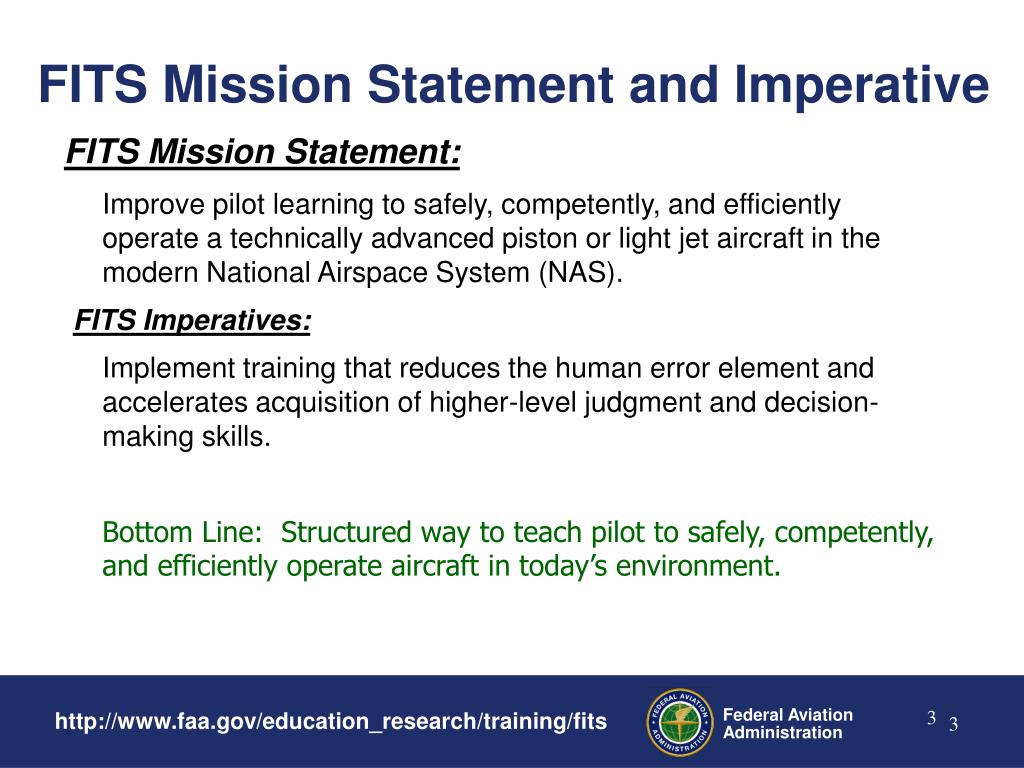 FITS Mission Statement and Imperative

FITS Mission Statement:

Improve pilot learning to safely, competently, and efficiently operate a technically advanced piston or light jet aircraft in the modern National Airspace System (NAS).

FITS Imperatives:

Implement training that reduces the human error element and accelerates acquisition of higher-level judgment and decision-making skills.

Bottom Line: Structured way to teach pilot to safely, competently, and efficiently operate aircraft in today's environment.

http://www.faa.gov/education_research/training/fits

FEDERAL AVIATION ADMINISTRATION

Federal Aviation Administration

3 3